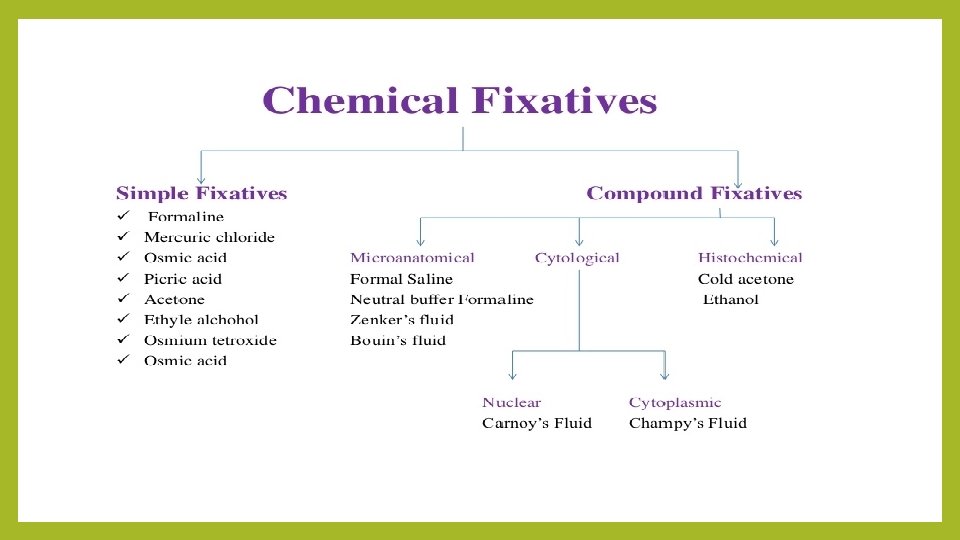 Chemical Fixatives

Simple Fixatives
✓ Formaline
✓ Mercuric chloride
✓ Osmic acid
✓ Picric acid
✓ Acetone
✓ Ethyle alchohol
✓ Osmium tetroxide
✓ Osmic acid

Compound Fixatives

Microanatomical
Formal Saline
Neutral buffer Formaline
Zenker's fluid
Bouin's fluid

Cytological

Nuclear
Carnoy's Fluid

Cytoplasmic
Champy's Fluid

Histochemical
Cold acetone
Ethanol